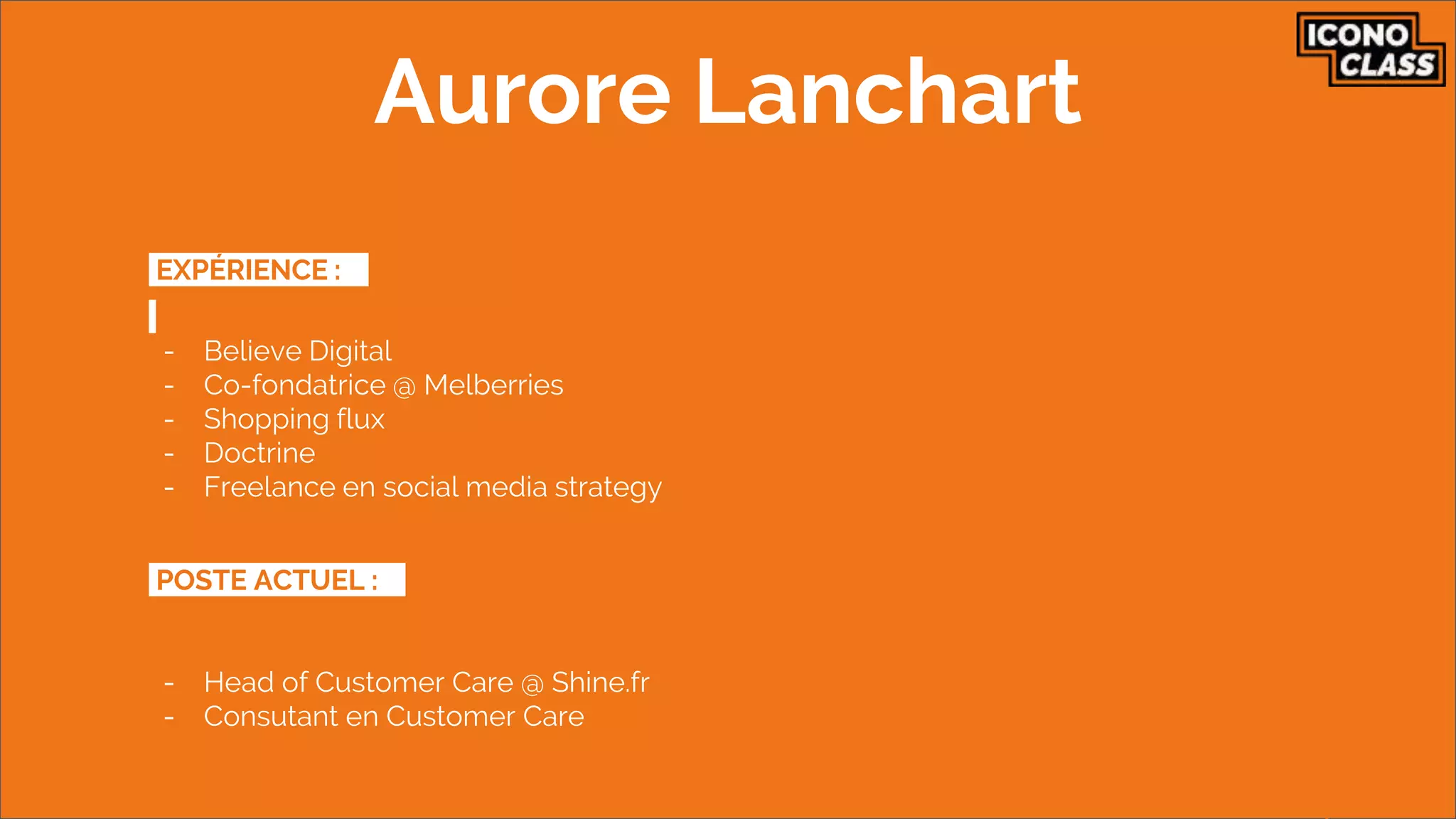 ICONO CLASS

Aurore Lanchart

EXPÉRIENCE :

- Believe Digital
- Co-fondatrice @ Melberries
- Shopping flux
- Doctrine
- Freelance en social media strategy

POSTE ACTUEL :

- Head of Customer Care @ Shine.fr
- Consutant en Customer Care